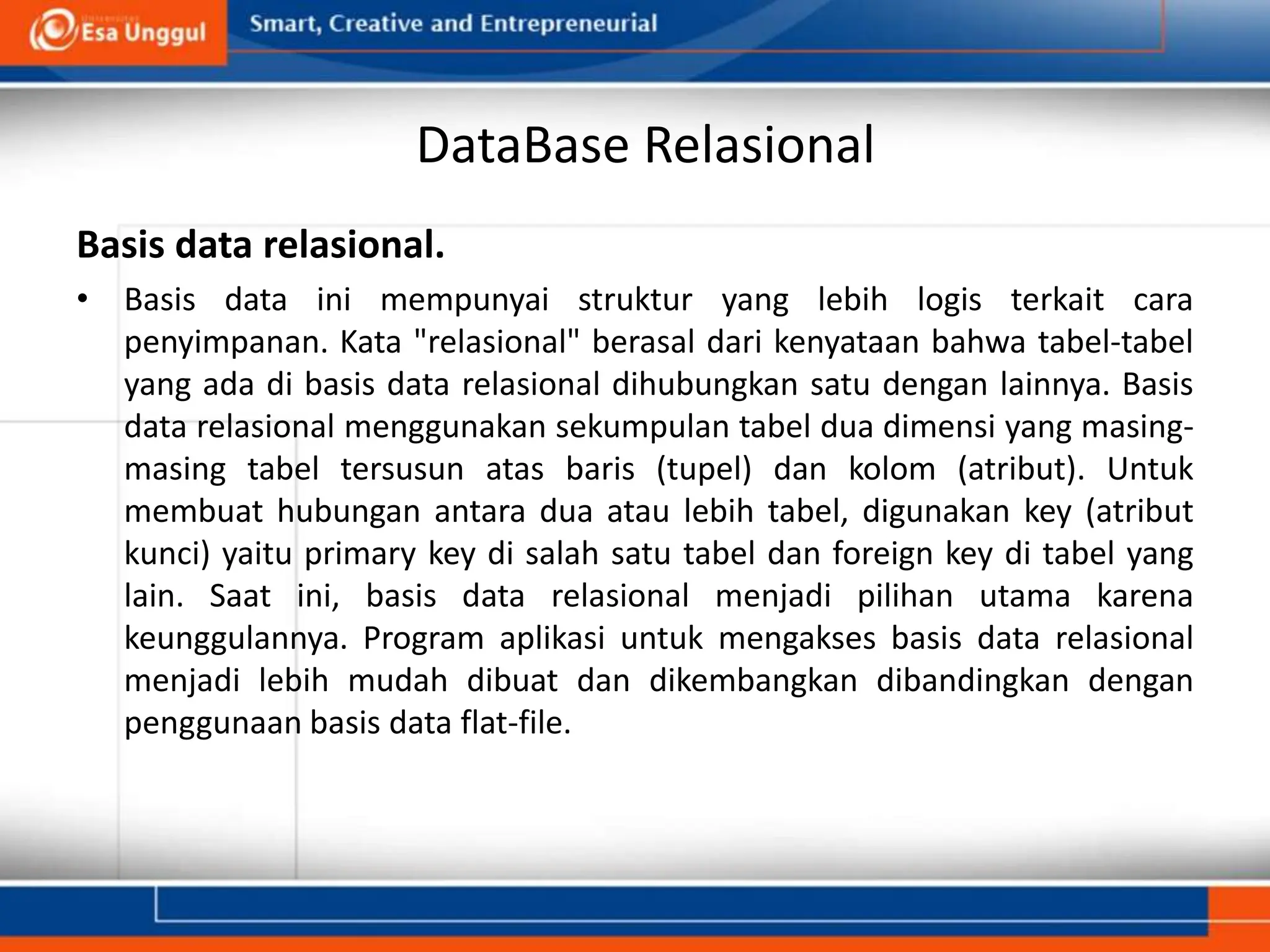 Universitas Esa Unggul

Smart, Creative and Entrepreneurial

DataBase Relasional

Basis data relasional.

• Basis data ini mempunyai struktur yang lebih logis terkait cara penyimpanan. Kata "relasional" berasal dari kenyataan bahwa tabel-tabel yang ada di basis data relasional dihubungkan satu dengan lainnya. Basis data relasional menggunakan sekumpulan tabel dua dimensi yang masing-masing tabel tersusun atas baris (tupel) dan kolom (atribut). Untuk membuat hubungan antara dua atau lebih tabel, digunakan key (atribut kunci) yaitu primary key di salah satu tabel dan foreign key di tabel yang lain. Saat ini, basis data relasional menjadi pilihan utama karena keunggulannya. Program aplikasi untuk mengakses basis data relasional menjadi lebih mudah dibuat dan dikembangkan dibandingkan dengan penggunaan basis data flat-file.